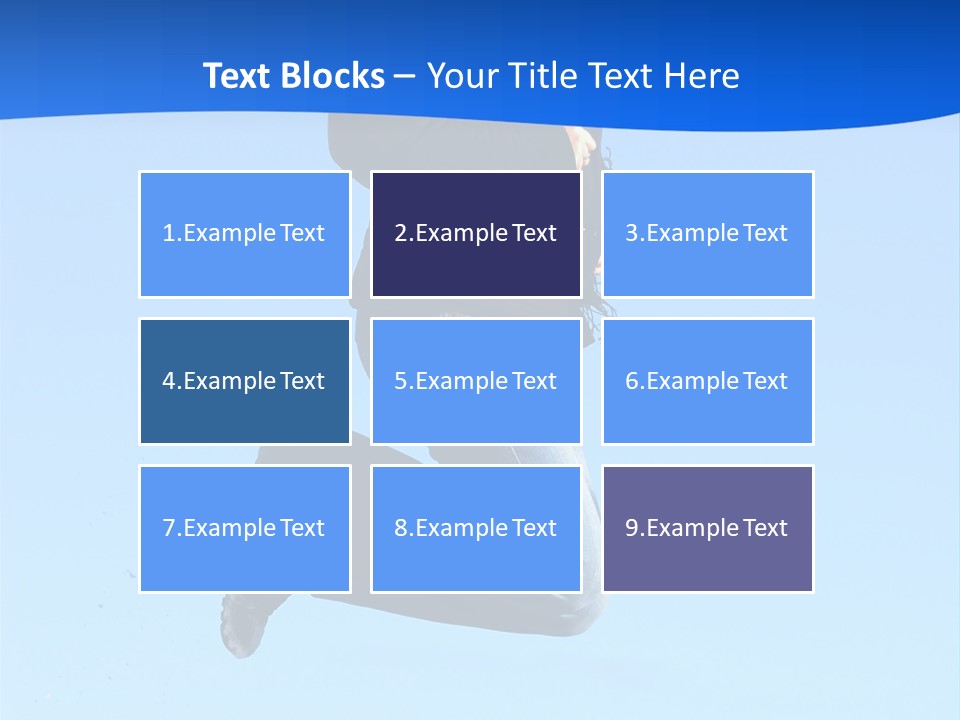 Text Blocks – Your Title Text Here

1.Example Text

2.Example Text

3.Example Text

4.Example Text

5.Example Text

6.Example Text

7.Example Text

8.Example Text

9.Example Text